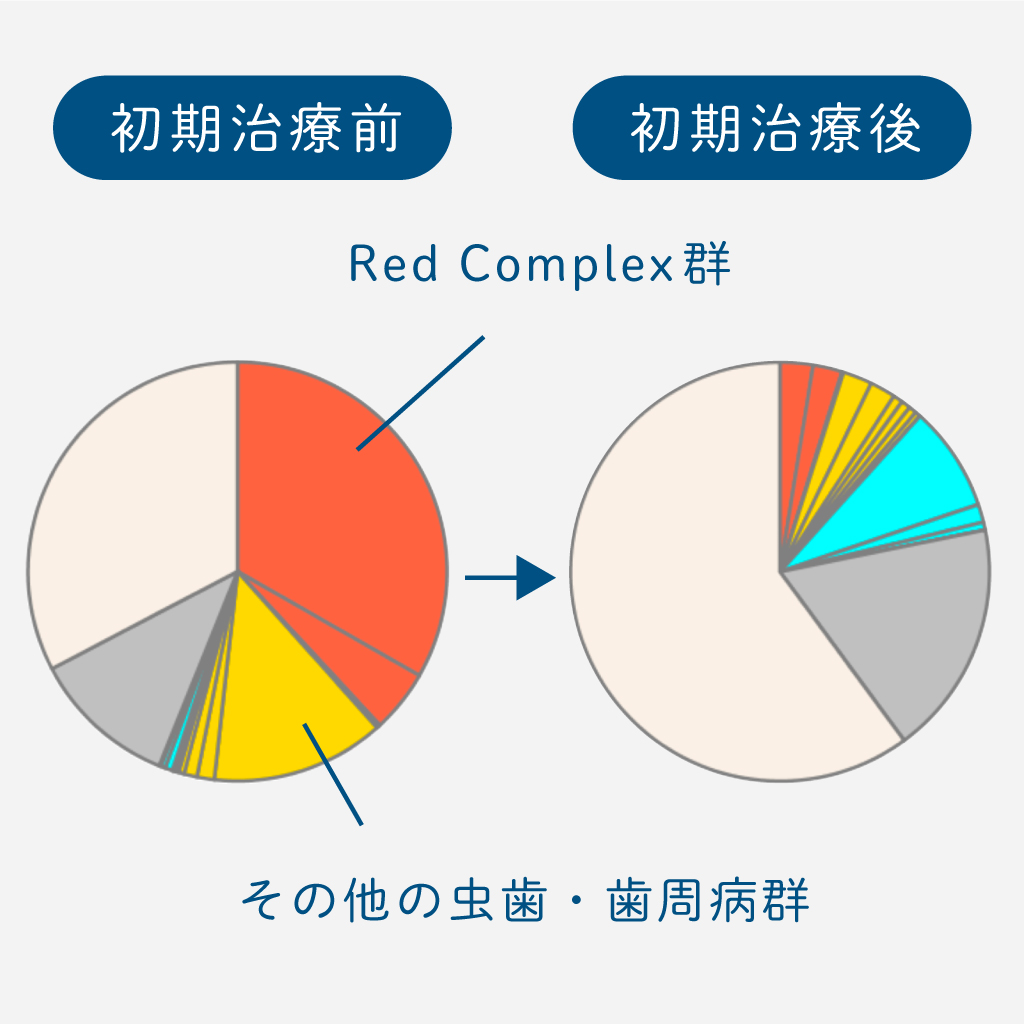 初期治療前

初期治療後

Red Complex群

その他の虫歯・歯周病群